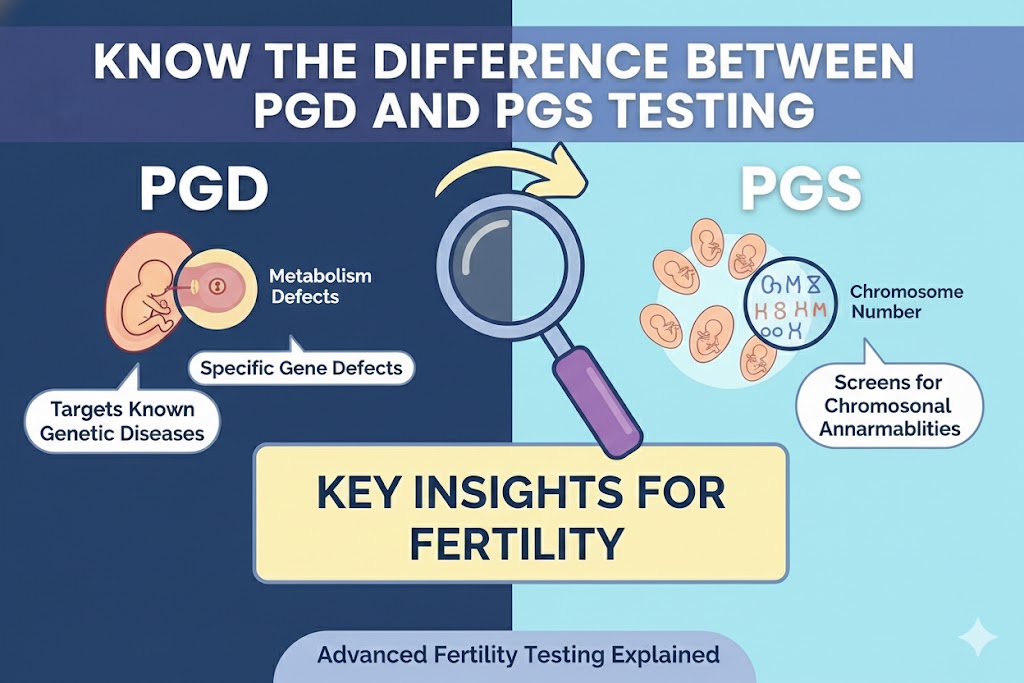 KNOW THE DIFFERENCE BETWEEN PGD AND PGS TESTING

PGD

Metabolism Defects

Specific Gene Defects

Targets Known Genetic Diseases

PGS

Chromosome Number

Screens for Chromosonal Annarmablities

KEY INSIGHTS FOR FERTILITY

Advanced Fertility Testing Explained